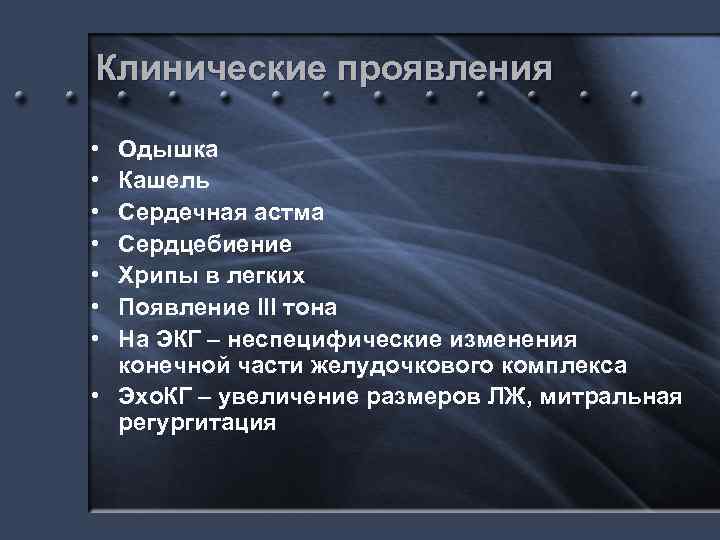 Клинические проявления

• Одышка
• Кашель
• Сердечная астма
• Сердцебиение
• Хрипы в легких
• Появление III тона
• На ЭКГ – неспецифические изменения конечной части желудочкового комплекса
• ЭхоКГ – увеличение размеров ЛЖ, митральная регургитация